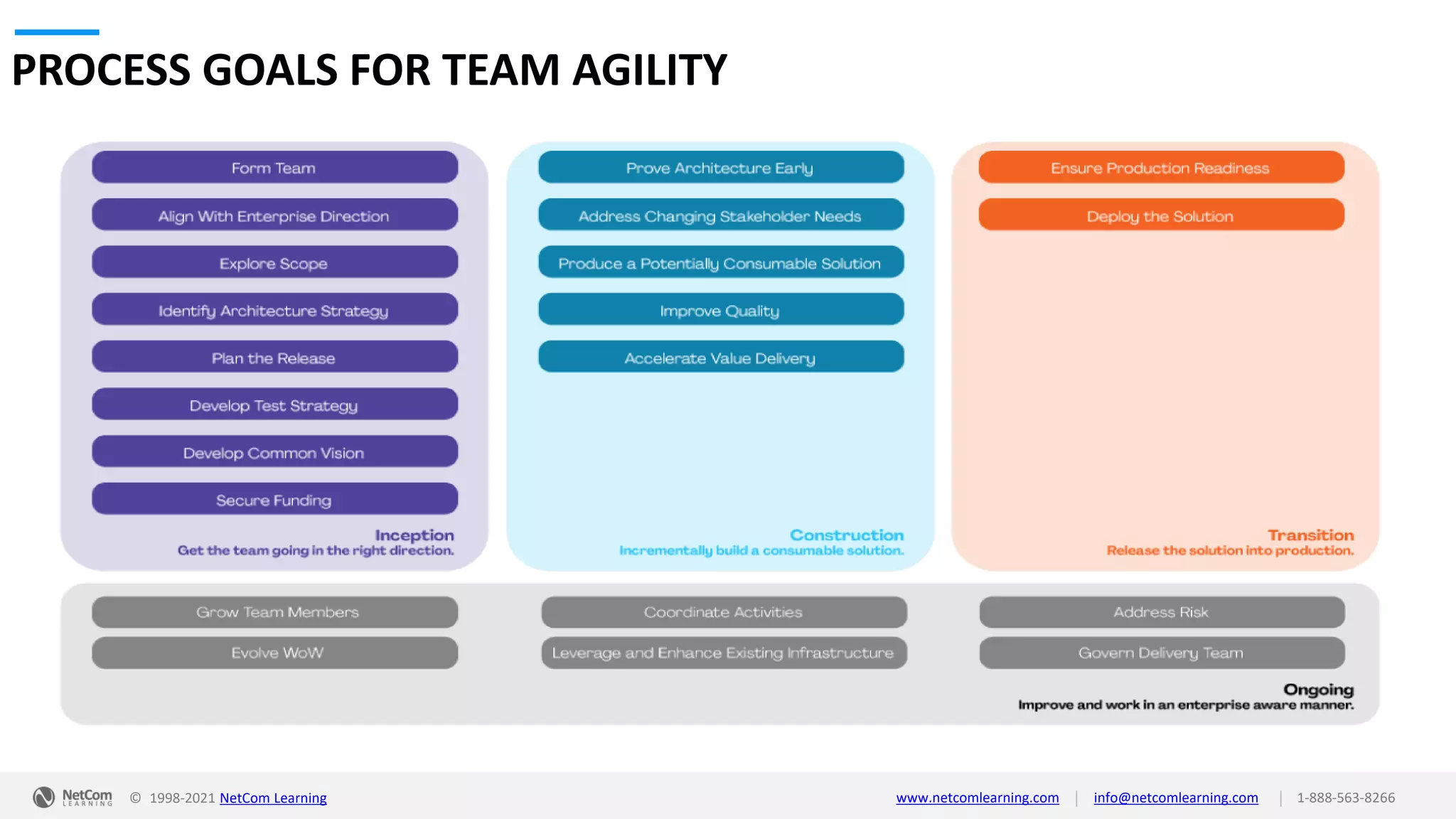 PROCESS GOALS FOR TEAM AGILITY

Form Team

Align With Enterprise Direction

Explore Scope

Identify Architecture Strategy

Plan the Release

Develop Test Strategy

Develop Common Vision

Secure Funding

Inception
Get the team going in the right direction.

Prove Architecture Early

Address Changing Stakeholder Needs

Produce a Potentially Consumable Solution

Improve Quality

Accelerate Value Delivery

Construction
Incrementally build a consumable solution.

Ensure Production Readiness

Deploy the Solution

Transition
Release the solution into production.

Grow Team Members

Evolve WoW

Coordinate Activities

Leverage and Enhance Existing Infrastructure

Address Risk

Govern Delivery Team

Ongoing
Improve and work in an enterprise aware manner.

NetCom LEARNING © 1998-2021 NetCom Learning www.netcomlearning.com | info@netcomlearning.com | 1-888-563-8266